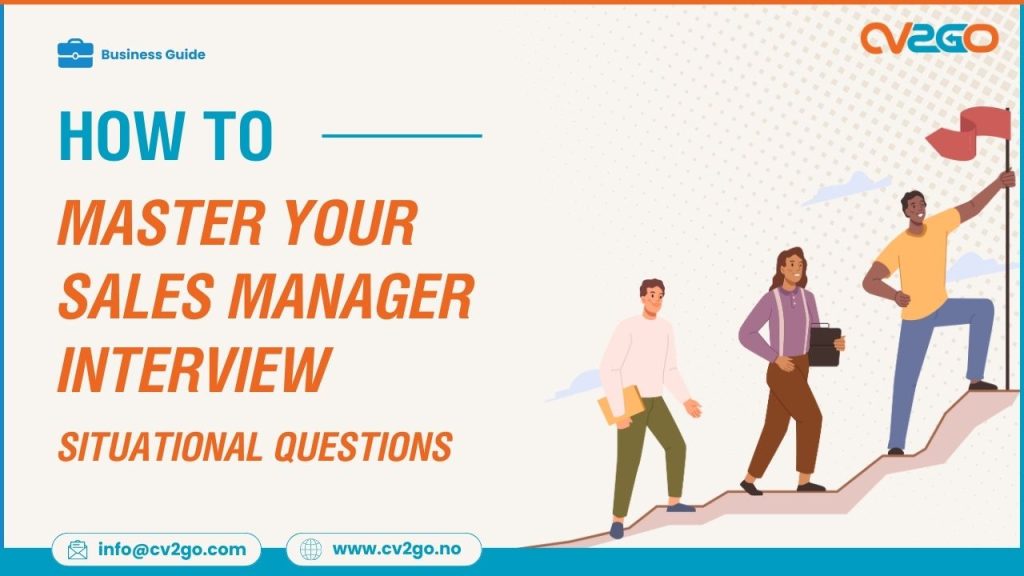 Business Guide

CV2GO

HOW TO

MASTER YOUR SALES MANAGER INTERVIEW

SITUATIONAL QUESTIONS

info@cv2go.com

www.cv2go.no